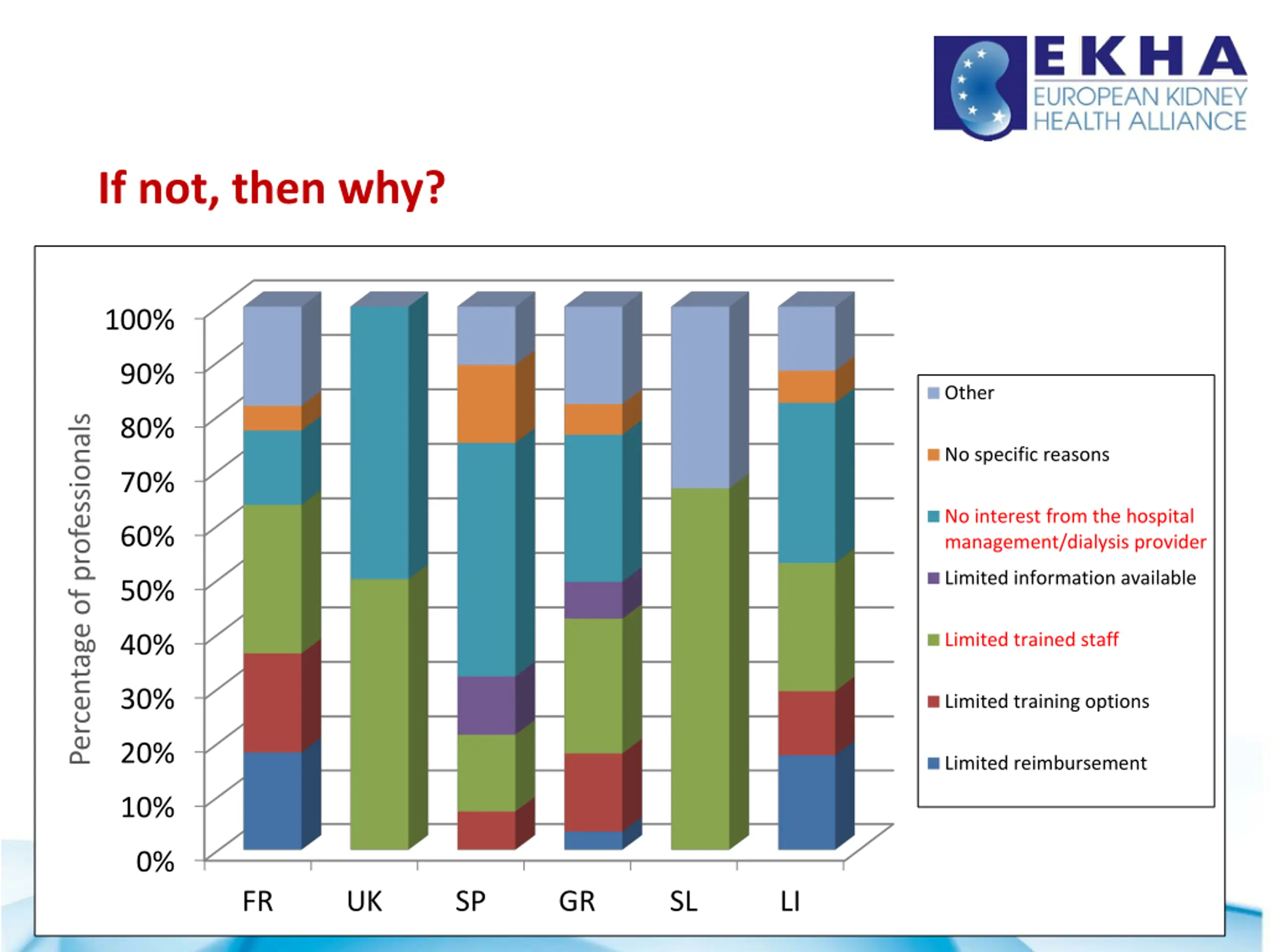 EKHA
EUROPEAN KIDNEY
HEALTH ALLIANCE

If not, then why?

Percentage of professionals

100%
90%
80%
70%
60%
50%
40%
30%
20%
10%
0%

FR UK SP GR SL LI

Other
No specific reasons
No interest from the hospital management/dialysis provider
Limited information available
Limited trained staff
Limited training options
Limited reimbursement